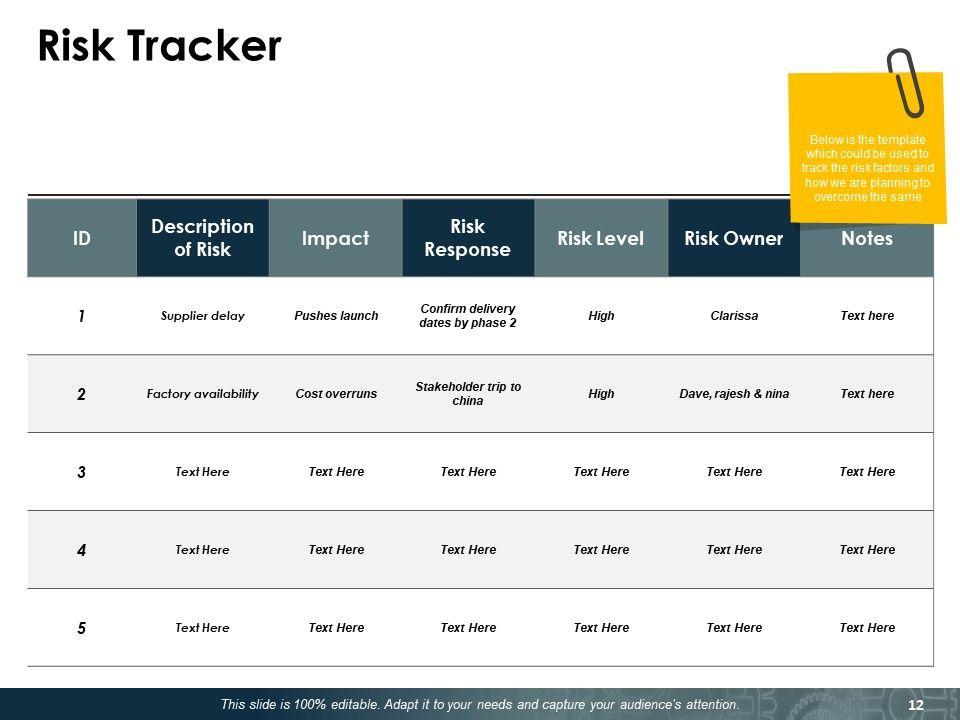 Risk Tracker

Below is the template which could be used to track the risk factors and how we are planning to overcome the same

| ID | Description of Risk | Impact | Risk Response | Risk Level | Risk Owner | Notes |
|---|---|---|---|---|---|---|
| 1 | Supplier delay | Pushes launch | Confirm delivery dates by phase 2 | High | Clarissa | Text here |
| 2 | Factory availability | Cost overruns | Stakeholder trip to china | High | Dave, rajesh & nina | Text here |
| 3 | Text Here | Text Here | Text Here | Text Here | Text Here | Text Here |
| 4 | Text Here | Text Here | Text Here | Text Here | Text Here | Text Here |
| 5 | Text Here | Text Here | Text Here | Text Here | Text Here | Text Here |

This slide is 100% editable. Adapt it to your needs and capture your audience's attention.

12